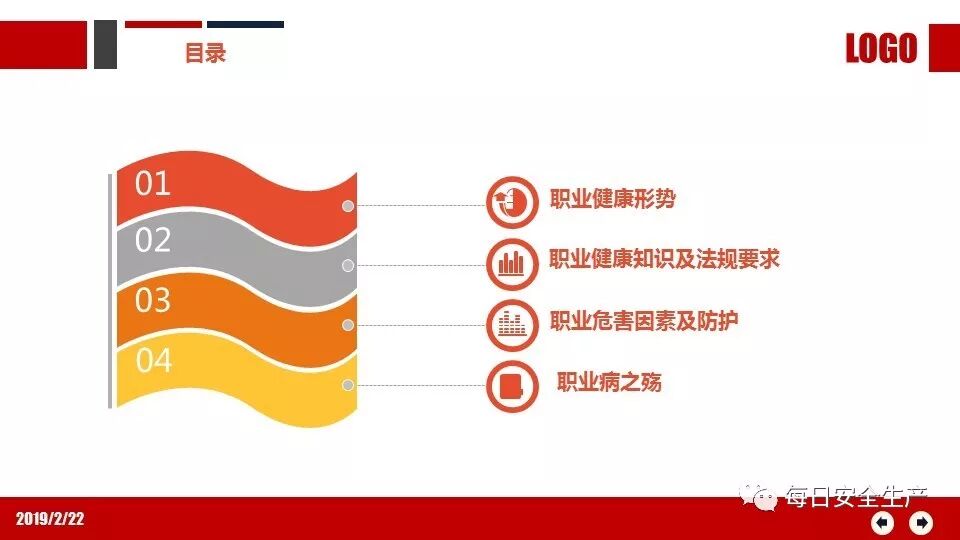 目录

LOGO

01
02
03
04

职业健康形势

职业健康知识及法规要求

职业危害因素及防护

职业病之殇

2019/2/22

每日安全生产